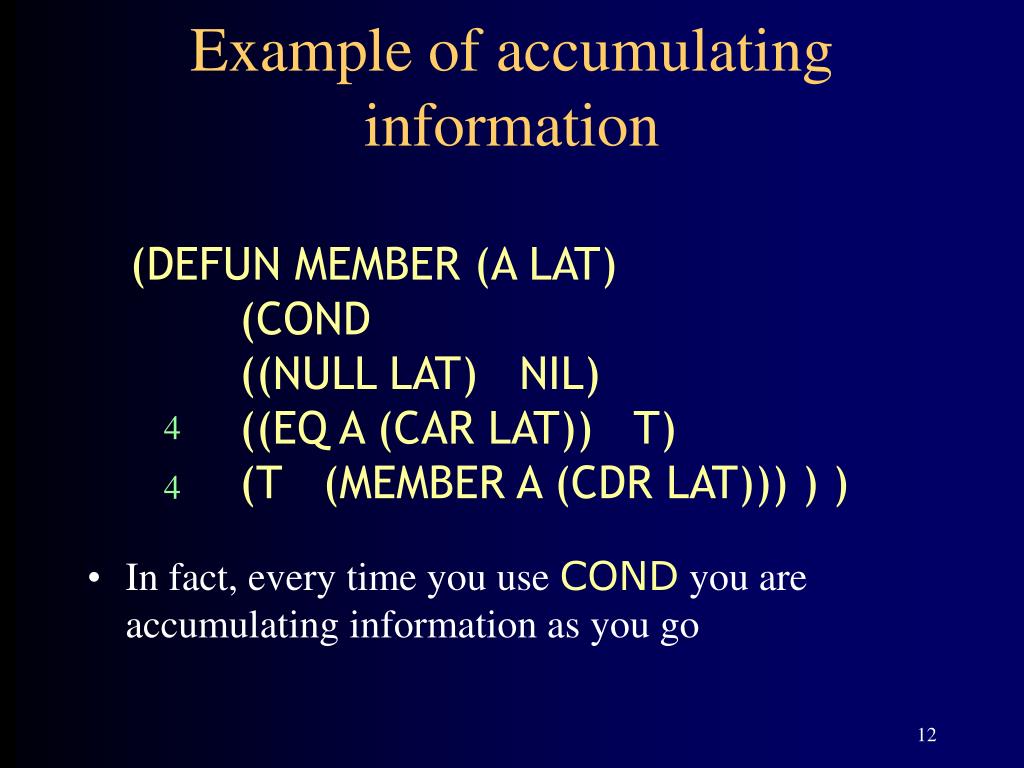 Example of accumulating information

(DEFUN MEMBER (A LAT)
(COND
((NULL LAT) NIL)
4 ((EQ A (CAR LAT)) T)
4 (T (MEMBER A (CDR LAT))) ) )

• In fact, every time you use COND you are accumulating information as you go

12